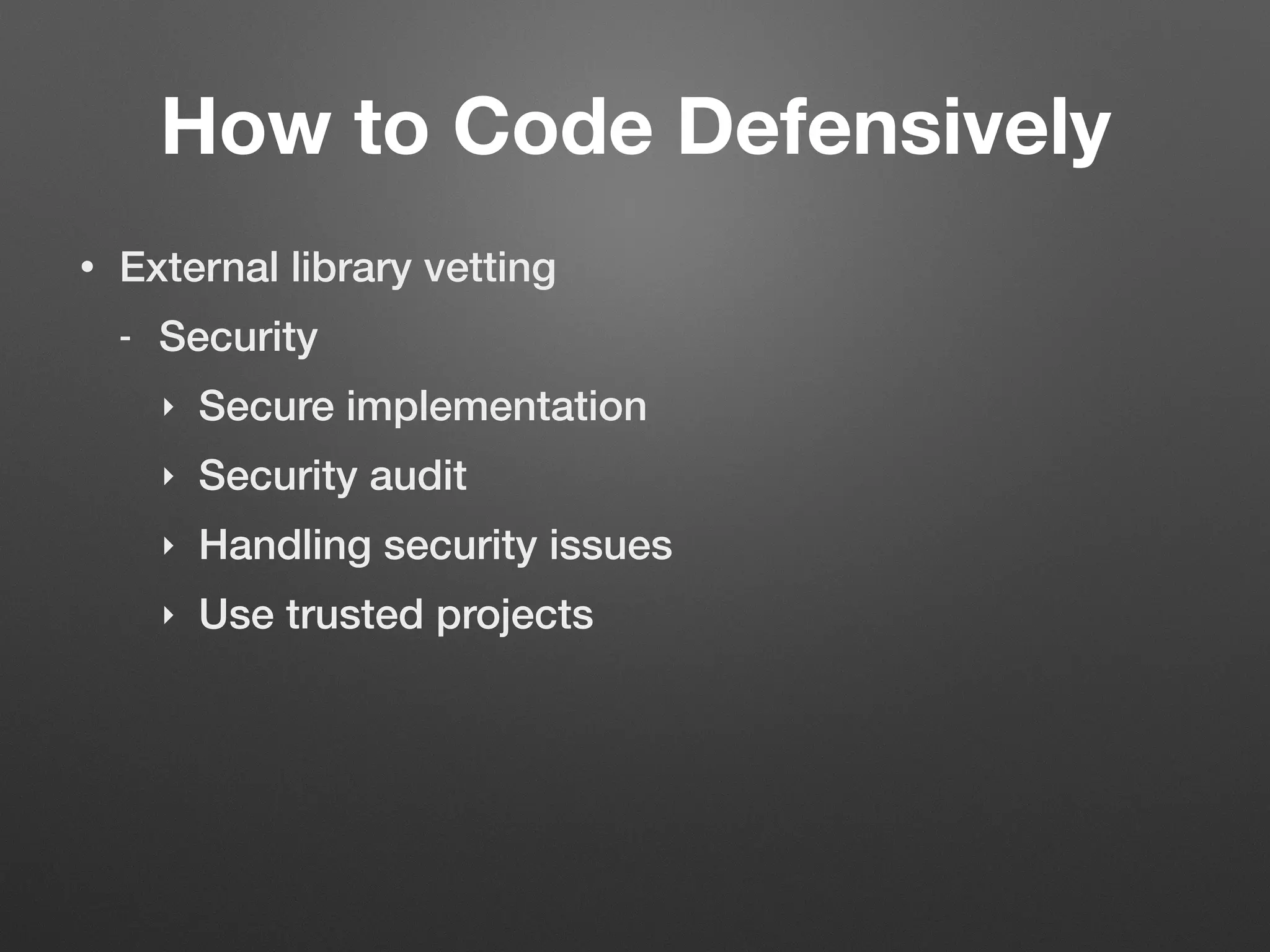 How to Code Defensively

• External library vetting
  - Security
    ‣ Secure implementation
    ‣ Security audit
    ‣ Handling security issues
    ‣ Use trusted projects